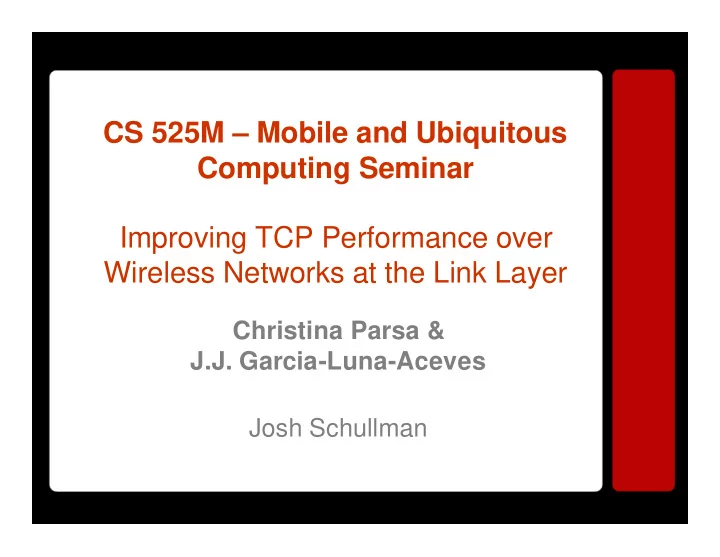 CS 525M – Mobile and Ubiquitous Computing Seminar

Improving TCP Performance over Wireless Networks at the Link Layer

Christina Parsa & J.J. Garcia-Luna-Aceves

Josh Schullman